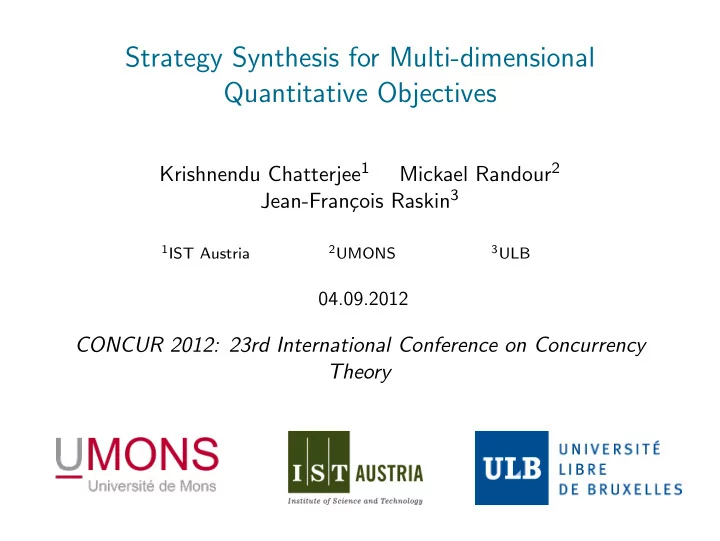 Strategy Synthesis for Multi-dimensional Quantitative Objectives

Krishnendu Chatterjee$^1$ Mickael Randour$^2$
Jean-François Raskin$^3$

$^1$IST Austria $^2$UMONS $^3$ULB

04.09.2012

CONCUR 2012: 23rd International Conference on Concurrency Theory

UMONS
Université de Mons

IST AUSTRIA
Institute of Science and Technology

ULB UNIVERSITÉ LIBRE DE BRUXELLES